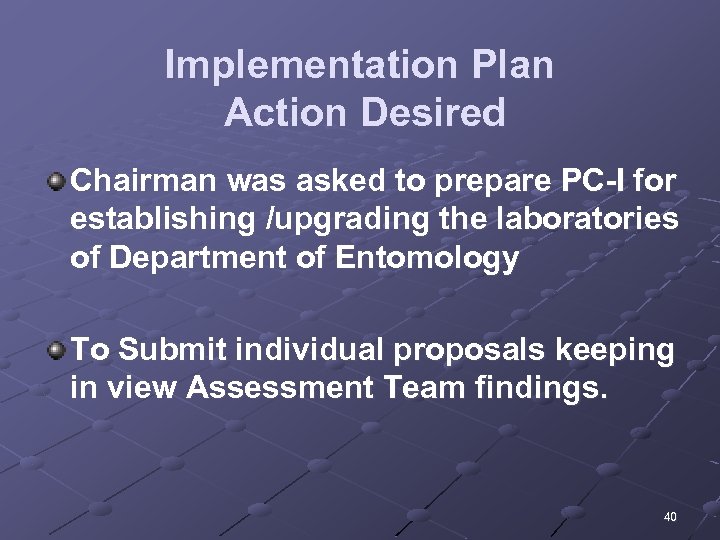 Implementation Plan
Action Desired

Chairman was asked to prepare PC-I for establishing /upgrading the laboratories of Department of Entomology

To Submit individual proposals keeping in view Assessment Team findings.

40